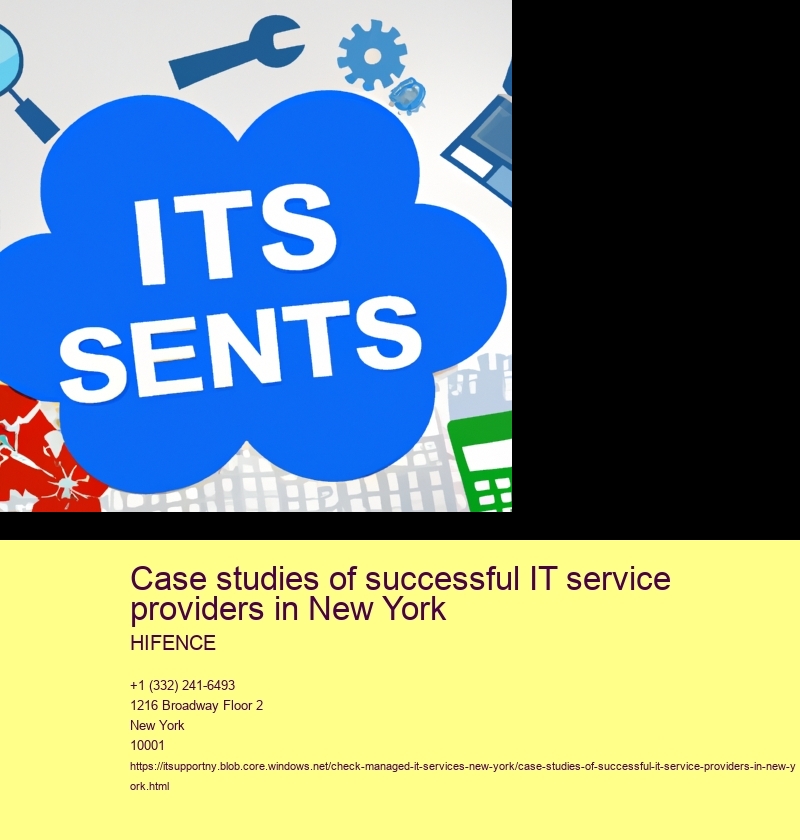 ITS SENTS

Case studies of successful IT service providers in New York

HIFENCE

+1 (332) 241-6493
1216 Broadway Floor 2
New York
10001
https://itsupportny.blob.core.windows.net/check-managed-it-services-new-york/case-studies-of-successful-it-service-providers-in-new-york.html